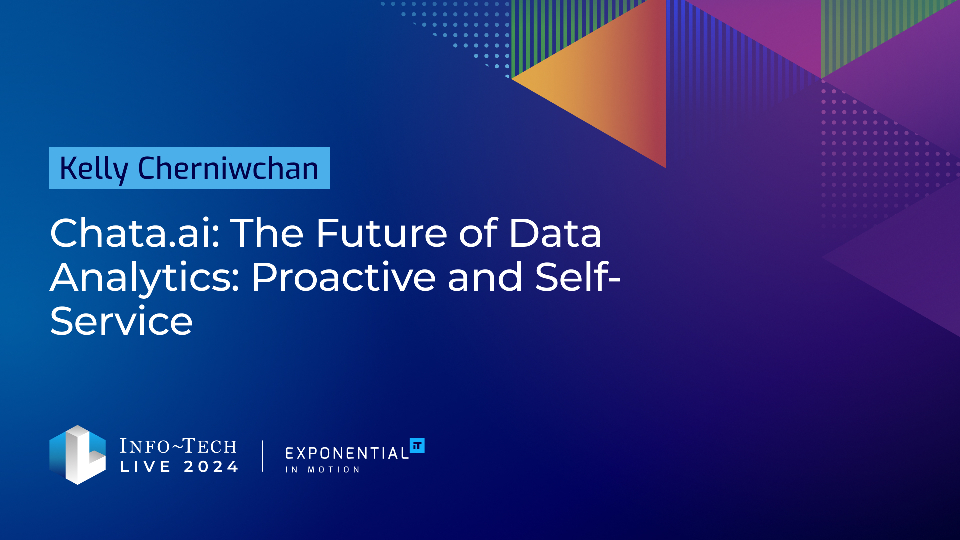 Kelly Cherniwchan

Chata.ai: The Future of Data Analytics: Proactive and Self-Service

INFO~TECH LIVE 2024

EXPONENTIAL IT IN MOTION